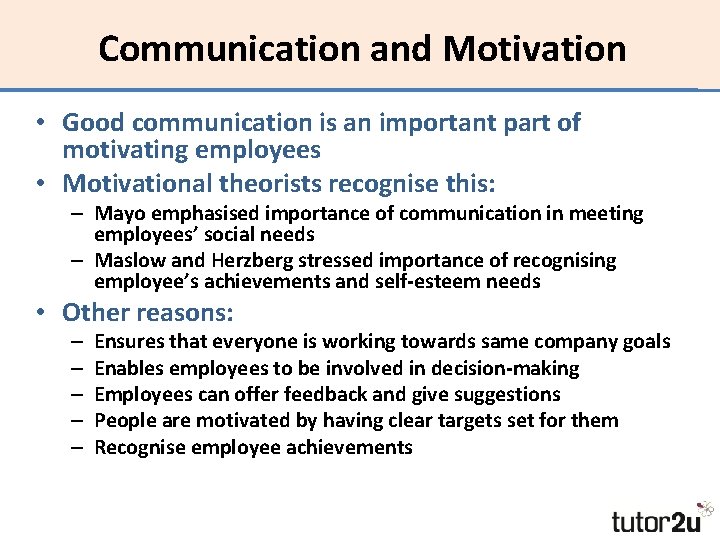 Communication and Motivation

• Good communication is an important part of motivating employees
• Motivational theorists recognise this:
– Mayo emphasised importance of communication in meeting employees' social needs
– Maslow and Herzberg stressed importance of recognising employee's achievements and self-esteem needs
• Other reasons:
– Ensures that everyone is working towards same company goals
– Enables employees to be involved in decision-making
– Employees can offer feedback and give suggestions
– People are motivated by having clear targets set for them
– Recognise employee achievements

tutor2u